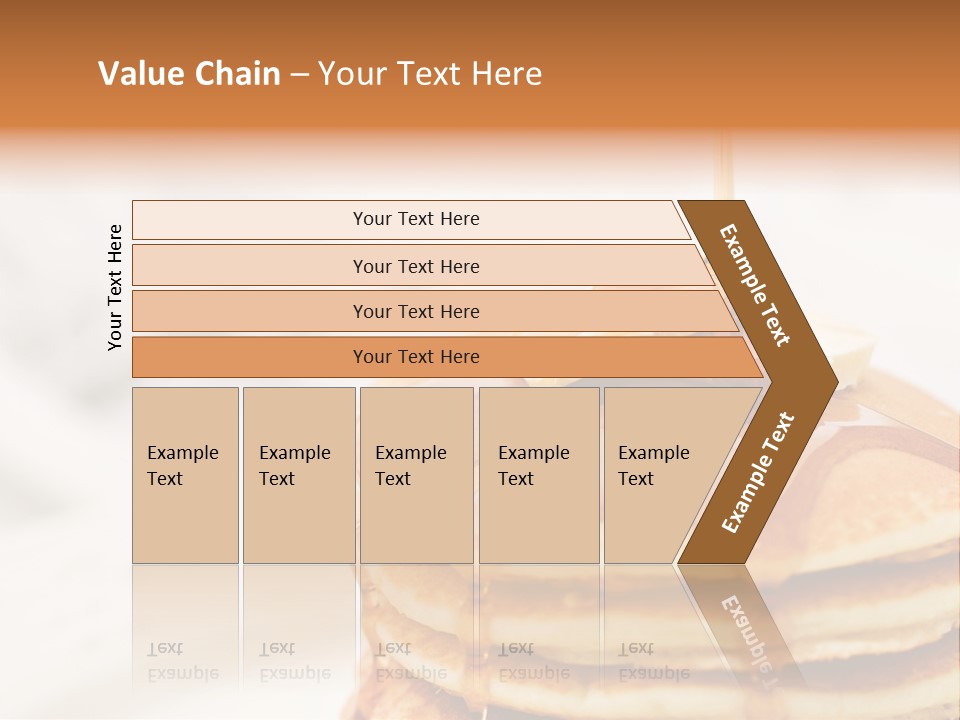 Value Chain – Your Text Here

Your Text Here

Your Text Here

Your Text Here

Your Text Here

Your Text Here

Example Text

Example Text

Example Text

Example Text

Example Text

Example Text

Example Text